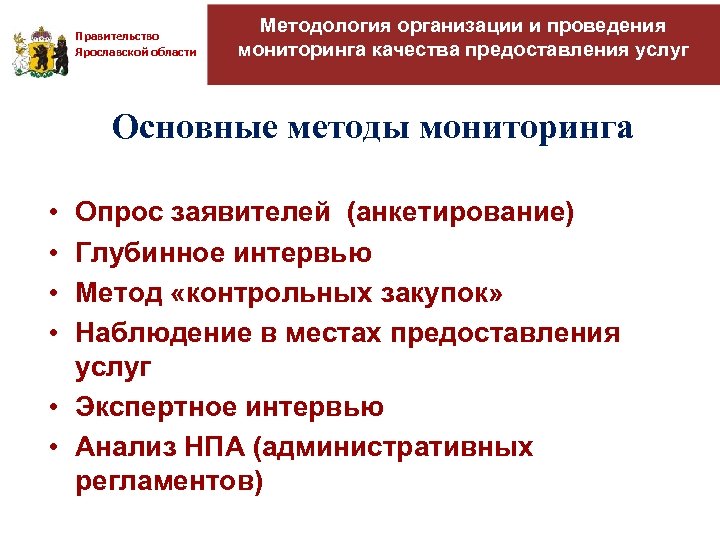 Правительство Ярославской области

Методология организации и проведения мониторинга качества предоставления услуг

Основные методы мониторинга

• Опрос заявителей (анкетирование)
• Глубинное интервью
• Метод «контрольных закупок»
• Наблюдение в местах предоставления услуг
• Экспертное интервью
• Анализ НПА (административных регламентов)